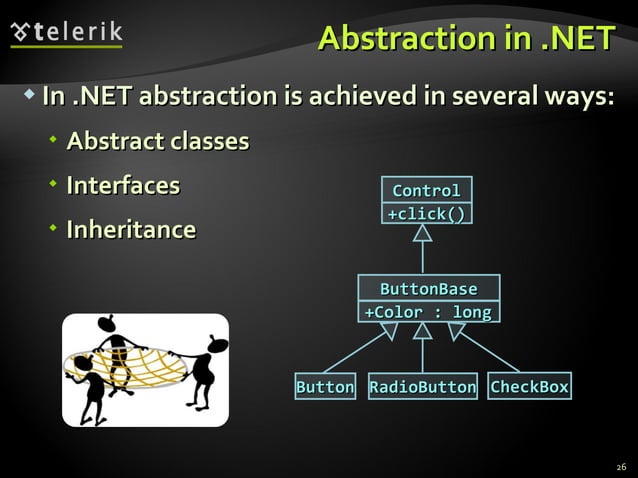 telerik

Abstraction in .NET

In .NET abstraction is achieved in several ways:

Abstract classes

Interfaces

Inheritance

Control
+click()

ButtonBase
+Color : long

Button

RadioButton

CheckBox

26